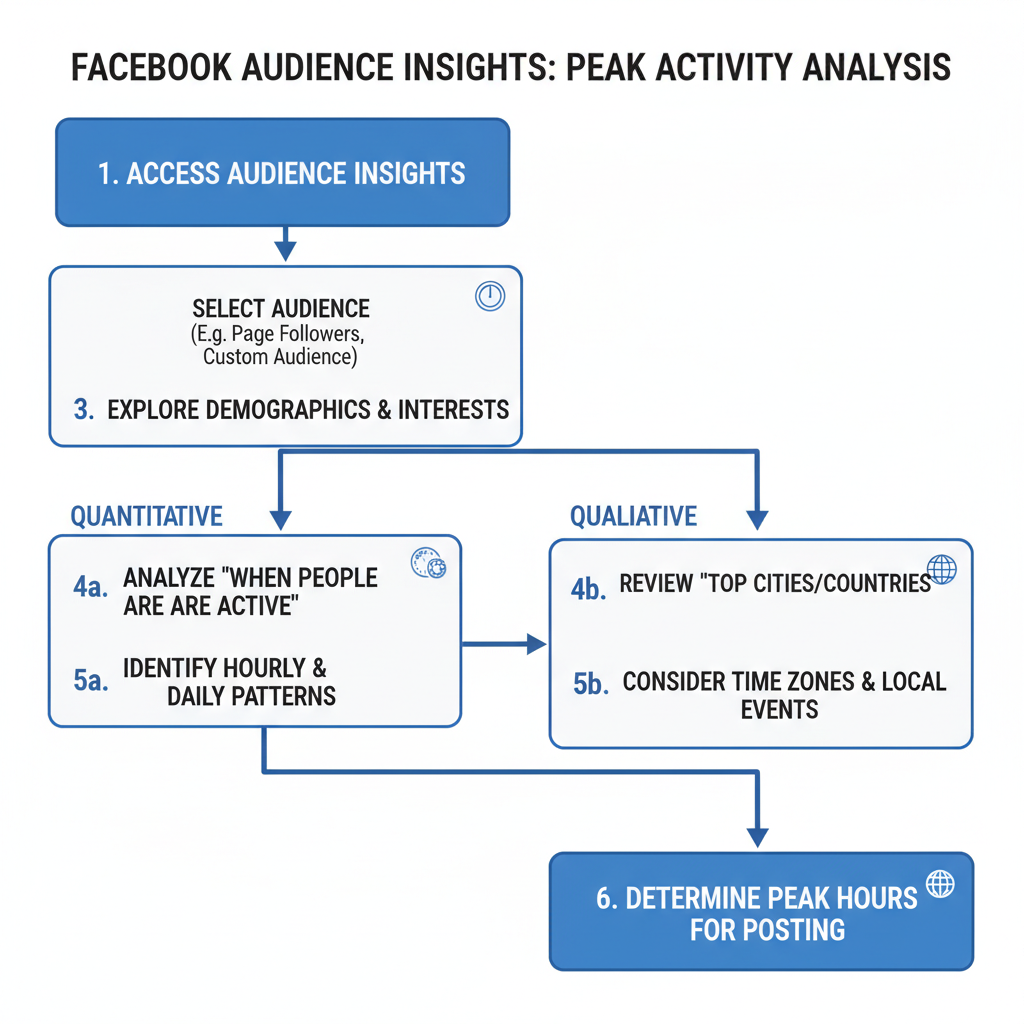 FACEBOOK AUDIENCE INSIGHTS: PEAK ACTIVITY ANALYSIS

1. ACCESS AUDIENCE INSIGHTS

SELECT AUDIENCE
(E.g. Page Followers, Custom Audience)

3. EXPLORE DEMOGRAPHICS & INTERESTS

QUANTITATIVE

4a. ANALYZE "WHEN PEOPLE ARE ARE ACTIVE"

5a. IDENTIFY HOURLY & DAILY PATTERNS

QUALIATIVE

4b. REVIEW "TOP CITIES/COUNTRIES

5b. CONSIDER TIME ZONES & LOCAL EVENTS

6. DETERMINE PEAK HOURS FOR POSTING